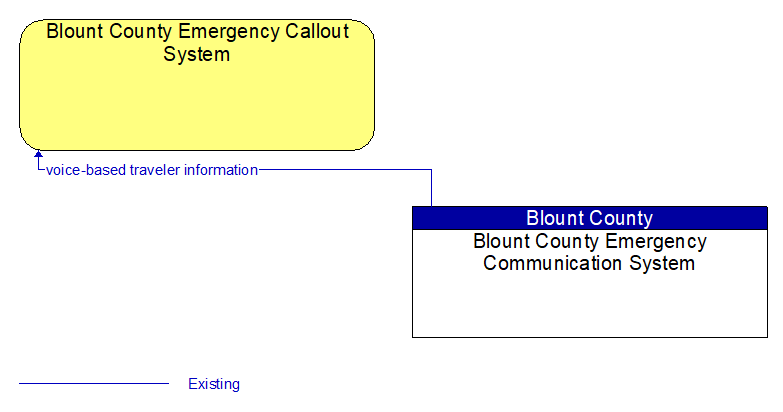 Blount County Emergency Callout System

voice-based traveler information

Blount County
Blount County Emergency Communication System

Existing